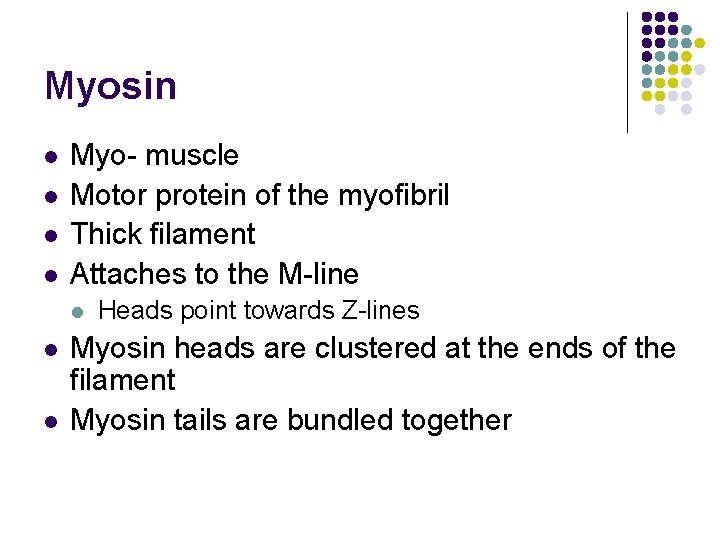 Myosin

- Myo- muscle
- Motor protein of the myofibril
- Thick filament
- Attaches to the M-line
  - Heads point towards Z-lines
- Myosin heads are clustered at the ends of the filament
- Myosin tails are bundled together